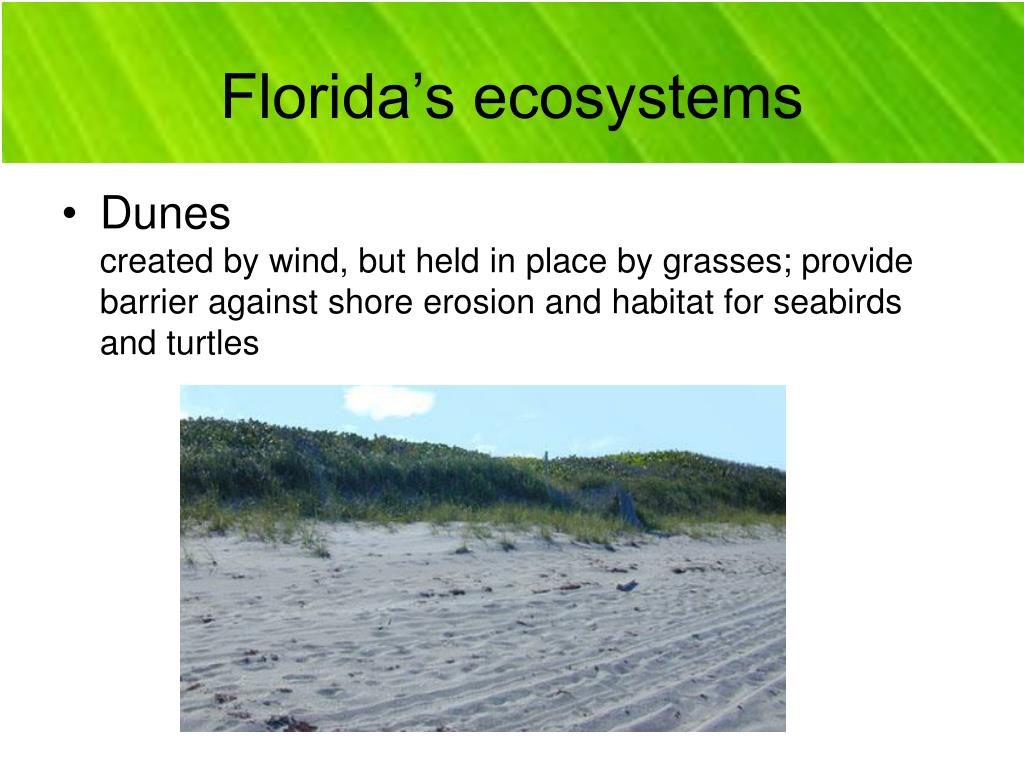 Florida’s ecosystems

• Dunes
created by wind, but held in place by grasses; provide barrier against shore erosion and habitat for seabirds and turtles